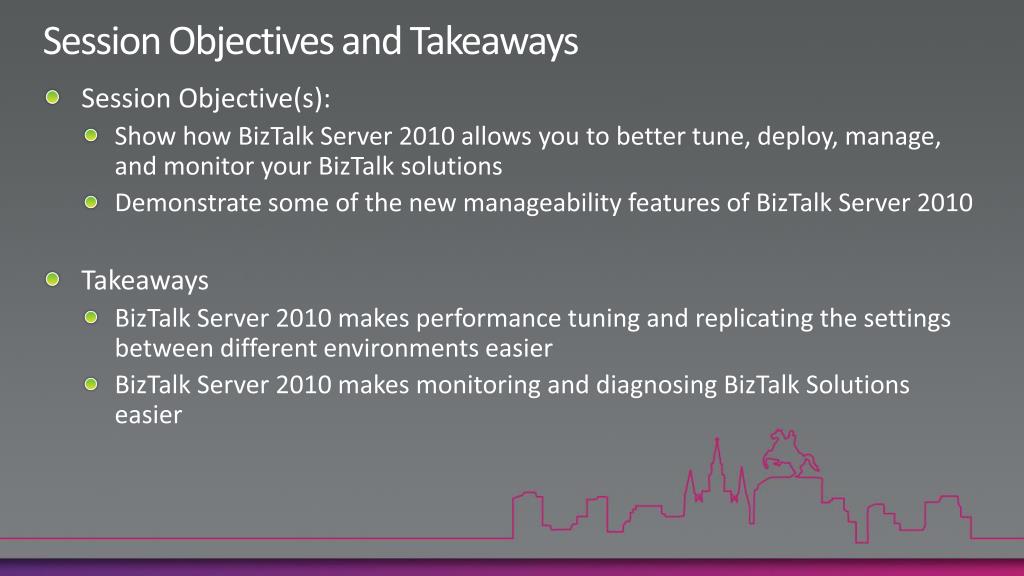 Session Objectives and Takeaways

Session Objective(s):

Show how BizTalk Server 2010 allows you to better tune, deploy, manage, and monitor your BizTalk solutions

Demonstrate some of the new manageability features of BizTalk Server 2010

Takeaways

BizTalk Server 2010 makes performance tuning and replicating the settings between different environments easier

BizTalk Server 2010 makes monitoring and diagnosing BizTalk Solutions easier